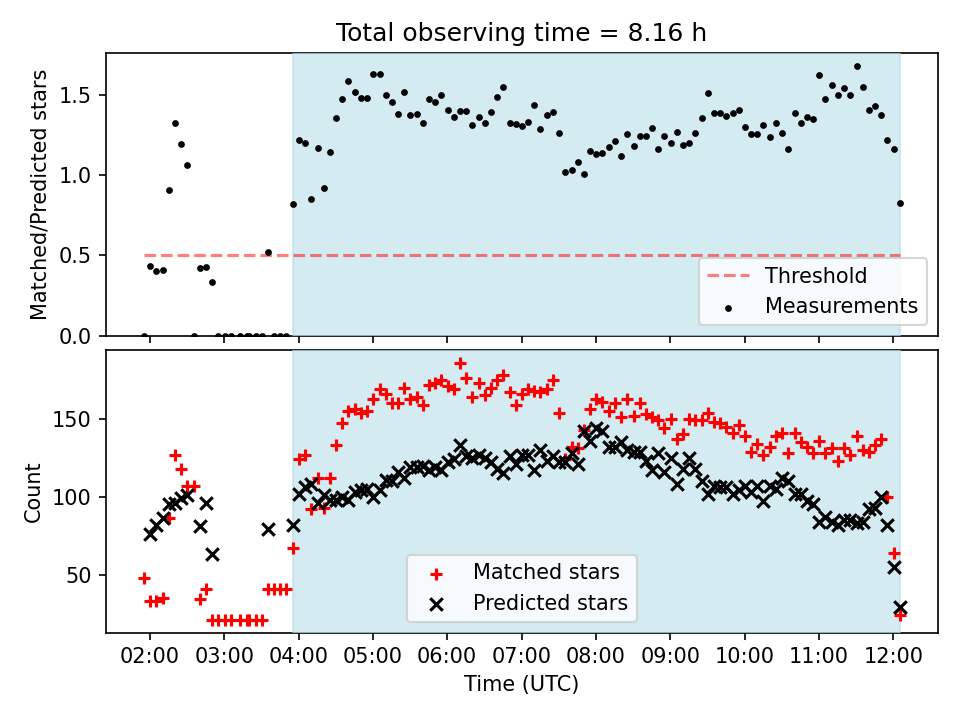 Total observing time = 8.16 h

Matched/Predicted stars

1.5
1.0
0.5
0.0

Threshold
Measurements

Count

150
100
50

Matched stars
Predicted stars

02:00 03:00 04:00 05:00 06:00 07:00 08:00 09:00 10:00 11:00 12:00

Time (UTC)